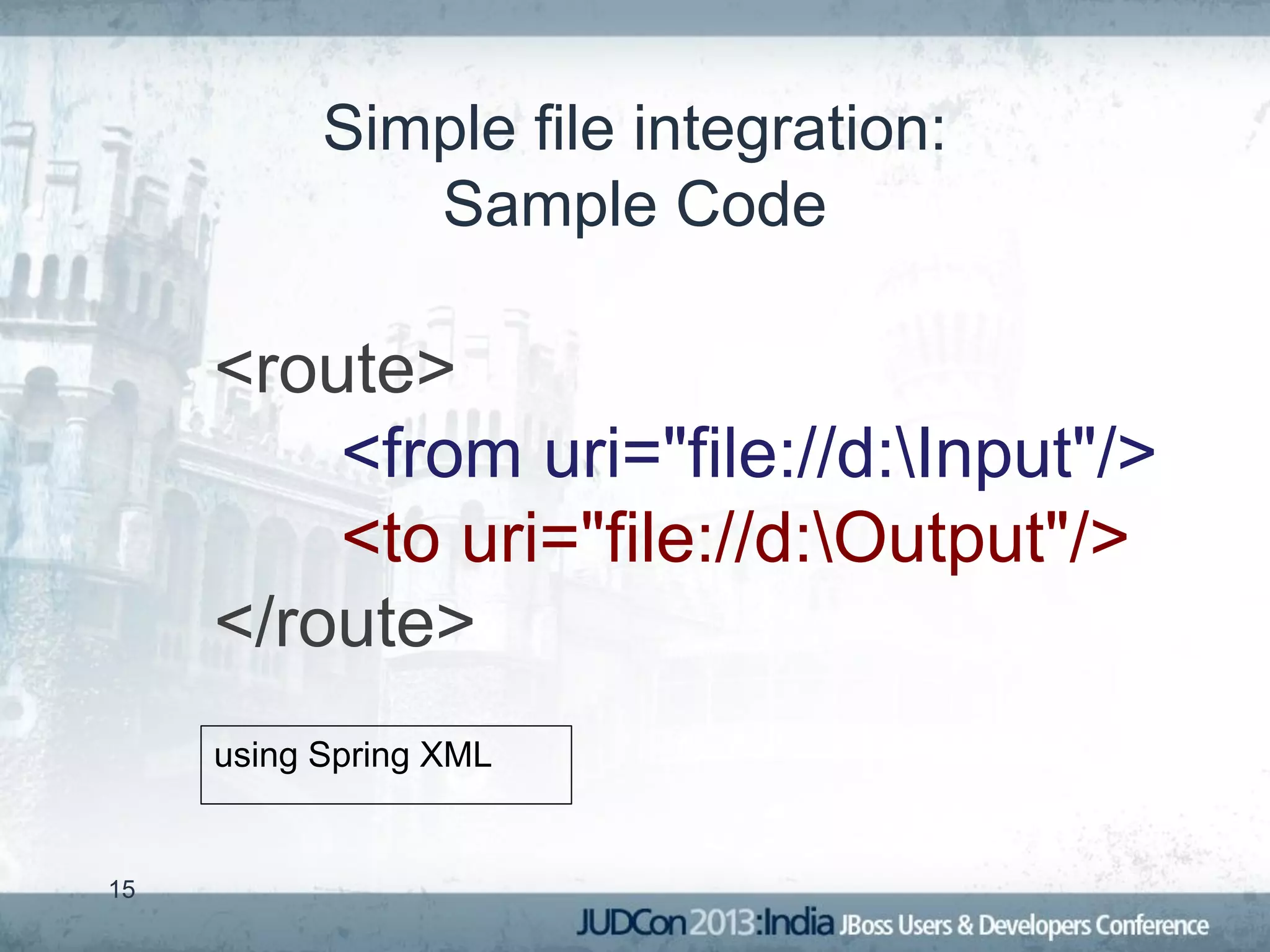 Simple file integration:
Sample Code

<route>
<from uri="file://d:\Input"/>
<to uri="file://d:\Output"/>
</route>

using Spring XML

15

JUDCon 2013:India JBoss Users & Developers Conference